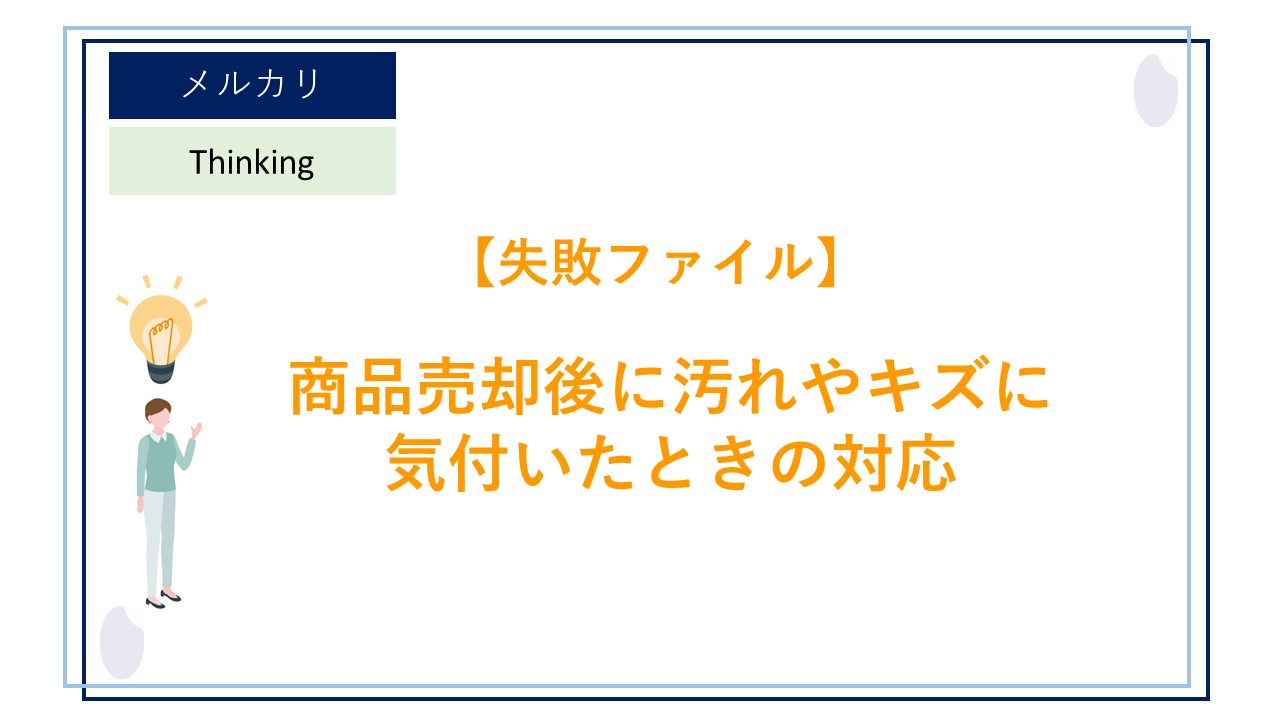 メルカリ

Thinking

【失敗ファイル】

商品売却後に汚れやキズに気付いたときの対応